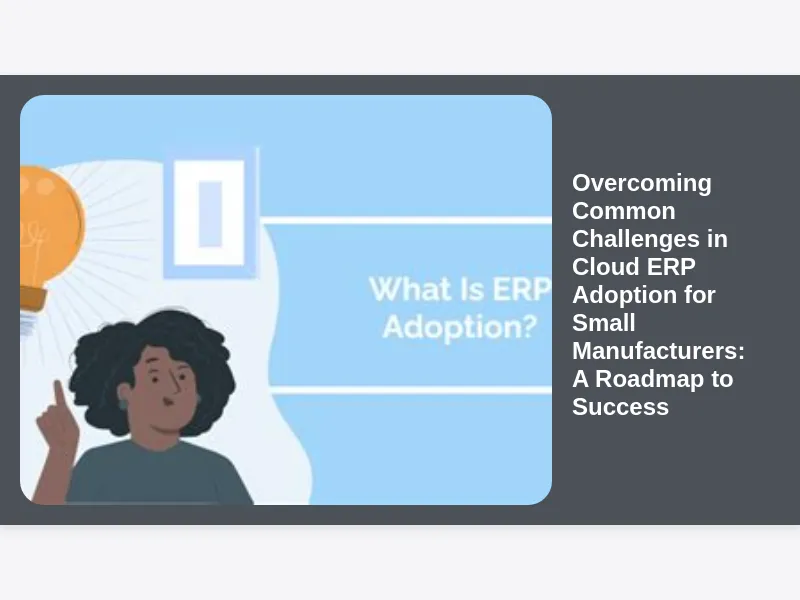 What Is ERP Adoption?

Overcoming Common Challenges in Cloud ERP Adoption for Small Manufacturers: A Roadmap to Success